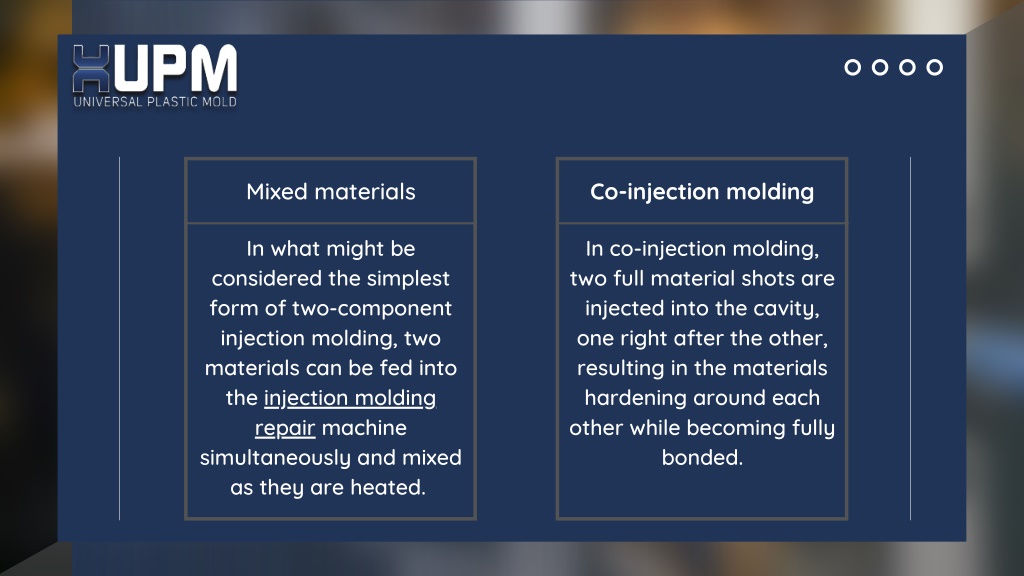 UPM
UNIVERSAL PLASTIC MOLD

Mixed materials

In what might be considered the simplest form of two-component injection molding, two materials can be fed into the injection molding repair machine simultaneously and mixed as they are heated.

Co-injection molding

In co-injection molding, two full material shots are injected into the cavity, one right after the other, resulting in the materials hardening around each other while becoming fully bonded.